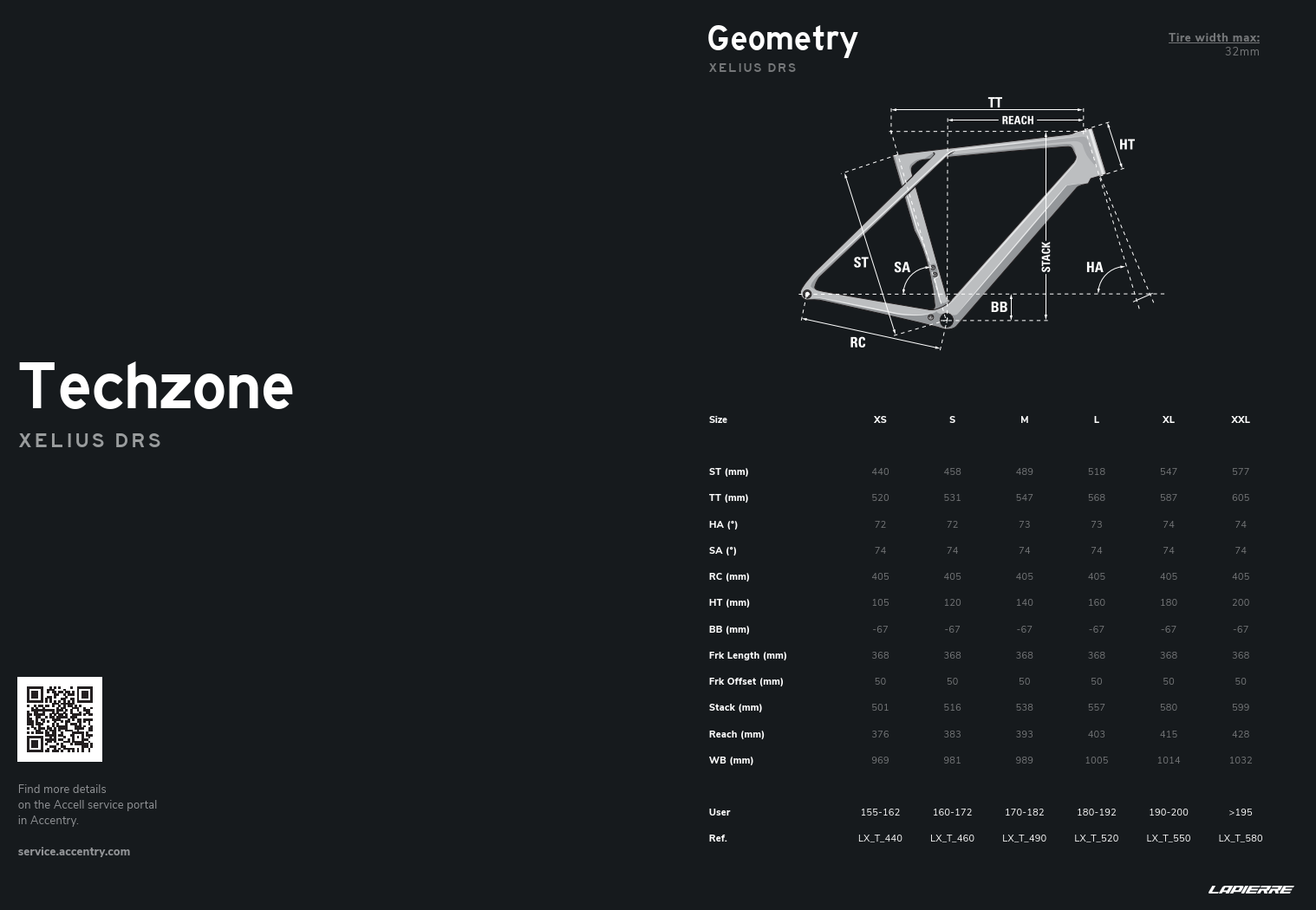 Techzone

XELIUS DRS

Find more details on the Accell service portal in Accentry.

service.accentry.com

Geometry

XELIUS DRS

Tire width max:
32mm

TT
REACH
HT
ST
SA
STACK
HA
BB
RC

| Size | XS | S | M | L | XL | XXL |
|---|---|---|---|---|---|---|
| ST (mm) | 440 | 458 | 489 | 518 | 547 | 577 |
| TT (mm) | 520 | 531 | 547 | 568 | 587 | 605 |
| HA (°) | 72 | 72 | 73 | 73 | 74 | 74 |
| SA (°) | 74 | 74 | 74 | 74 | 74 | 74 |
| RC (mm) | 405 | 405 | 405 | 405 | 405 | 405 |
| HT (mm) | 105 | 120 | 140 | 160 | 180 | 200 |
| BB (mm) | -67 | -67 | -67 | -67 | -67 | -67 |
| Frk Length (mm) | 368 | 368 | 368 | 368 | 368 | 368 |
| Frk Offset (mm) | 50 | 50 | 50 | 50 | 50 | 50 |
| Stack (mm) | 501 | 516 | 538 | 557 | 580 | 599 |
| Reach (mm) | 376 | 383 | 393 | 403 | 415 | 428 |
| WB (mm) | 969 | 981 | 989 | 1005 | 1014 | 1032 |
| User | 155-162 | 160-172 | 170-182 | 180-192 | 190-200 | >195 |
| Ref. | LX_T_440 | LX_T_460 | LX_T_490 | LX_T_520 | LX_T_550 | LX_T_580 |

LAPIERRE